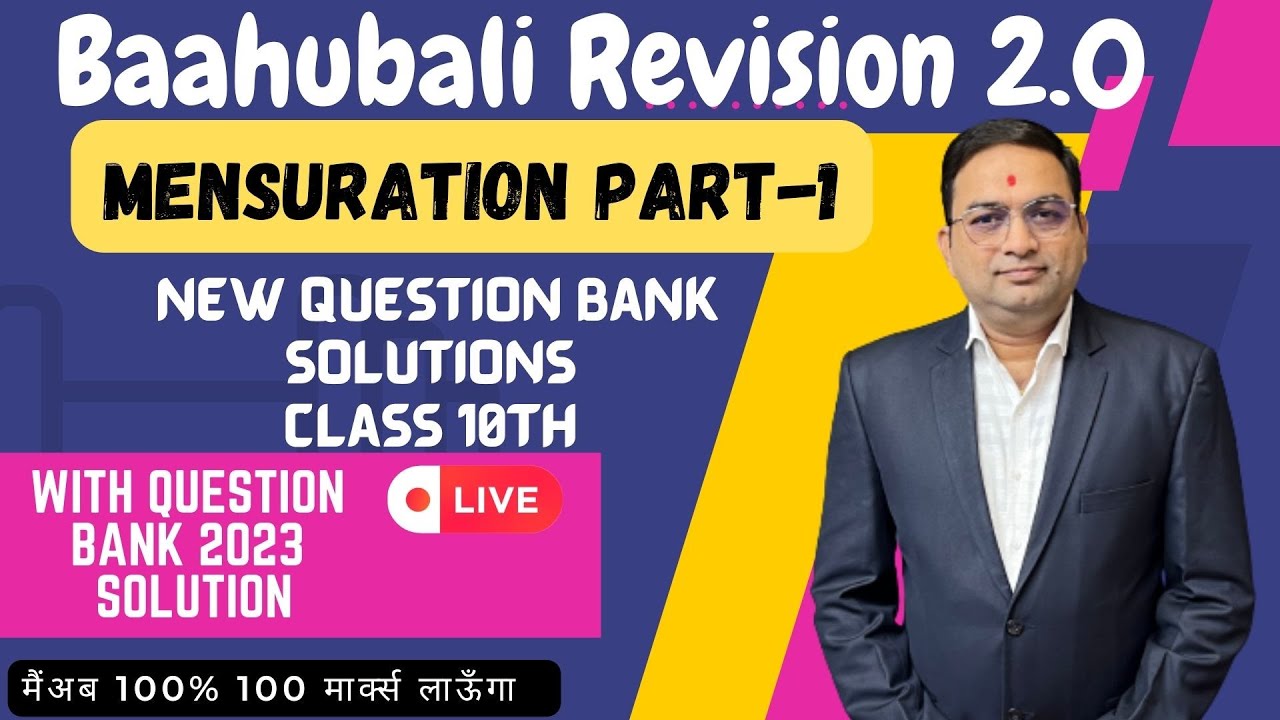 Baahubali Revision 2.0

MENSURATION PART-1

NEW QUESTION BANK SOLUTIONS CLASS 10TH

WITH QUESTION BANK 2023 SOLUTION

LIVE

मैंअब 100% 100 मार्क्स लाऊँगा